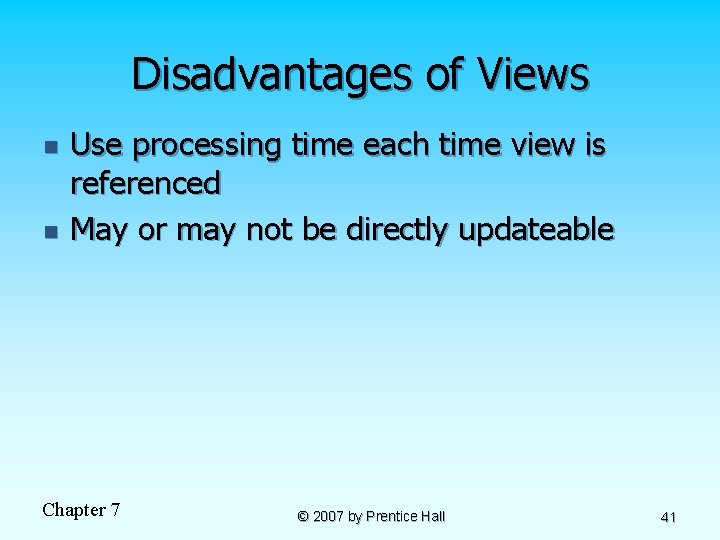 Disadvantages of Views

- Use processing time each time view is referenced
- May or may not be directly updateable

Chapter 7

© 2007 by Prentice Hall

41